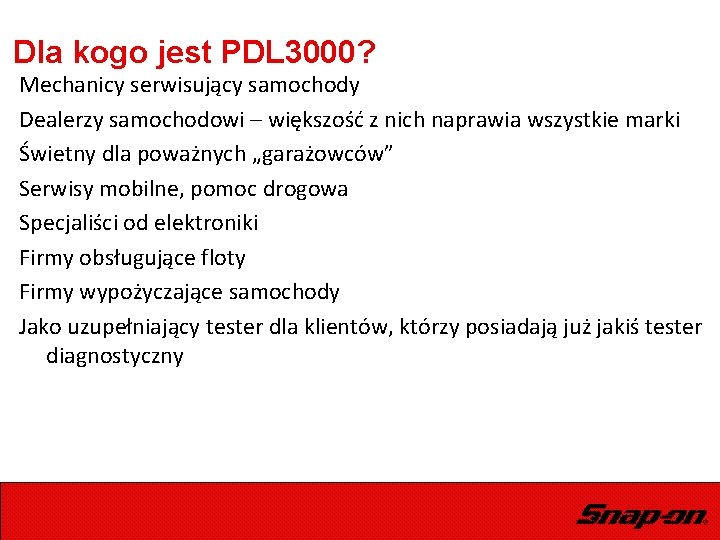 Dla kogo jest PDL3000?

Mechanicy serwisujący samochody

Dealerzy samochodowi – większość z nich naprawia wszystkie marki

Świetny dla poważnych „garażowców”

Serwisy mobilne, pomoc drogowa

Specjaliści od elektroniki

Firmy obsługujące floty

Firmy wypożyczające samochody

Jako uzupełniający tester dla klientów, którzy posiadają już jakiś tester diagnostyczny

Snap-on